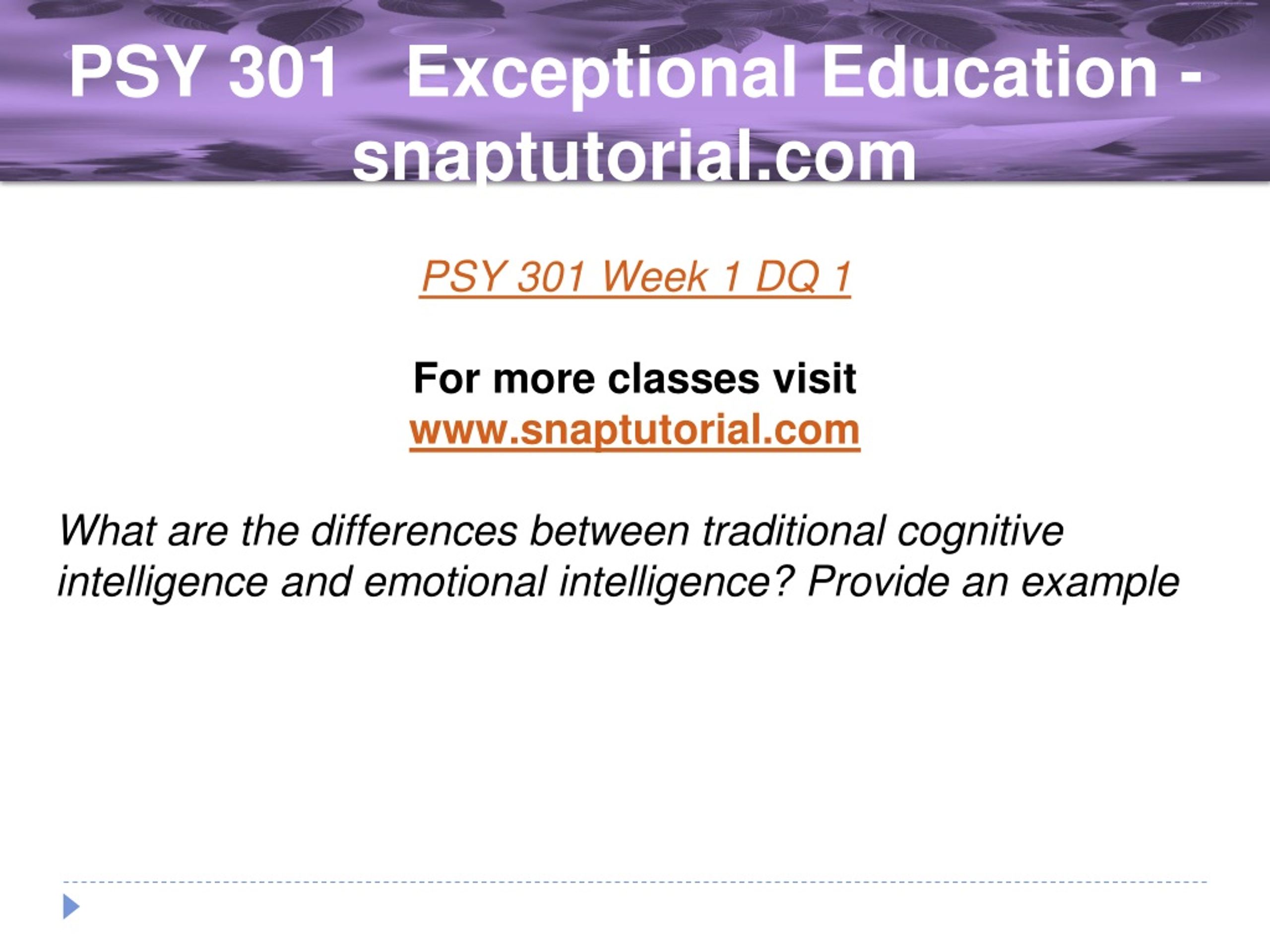 PSY 301 Exceptional Education - snaptutorial.com

PSY 301 Week 1 DQ 1

For more classes visit
www.snaptutorial.com

What are the differences between traditional cognitive intelligence and emotional intelligence? Provide an example